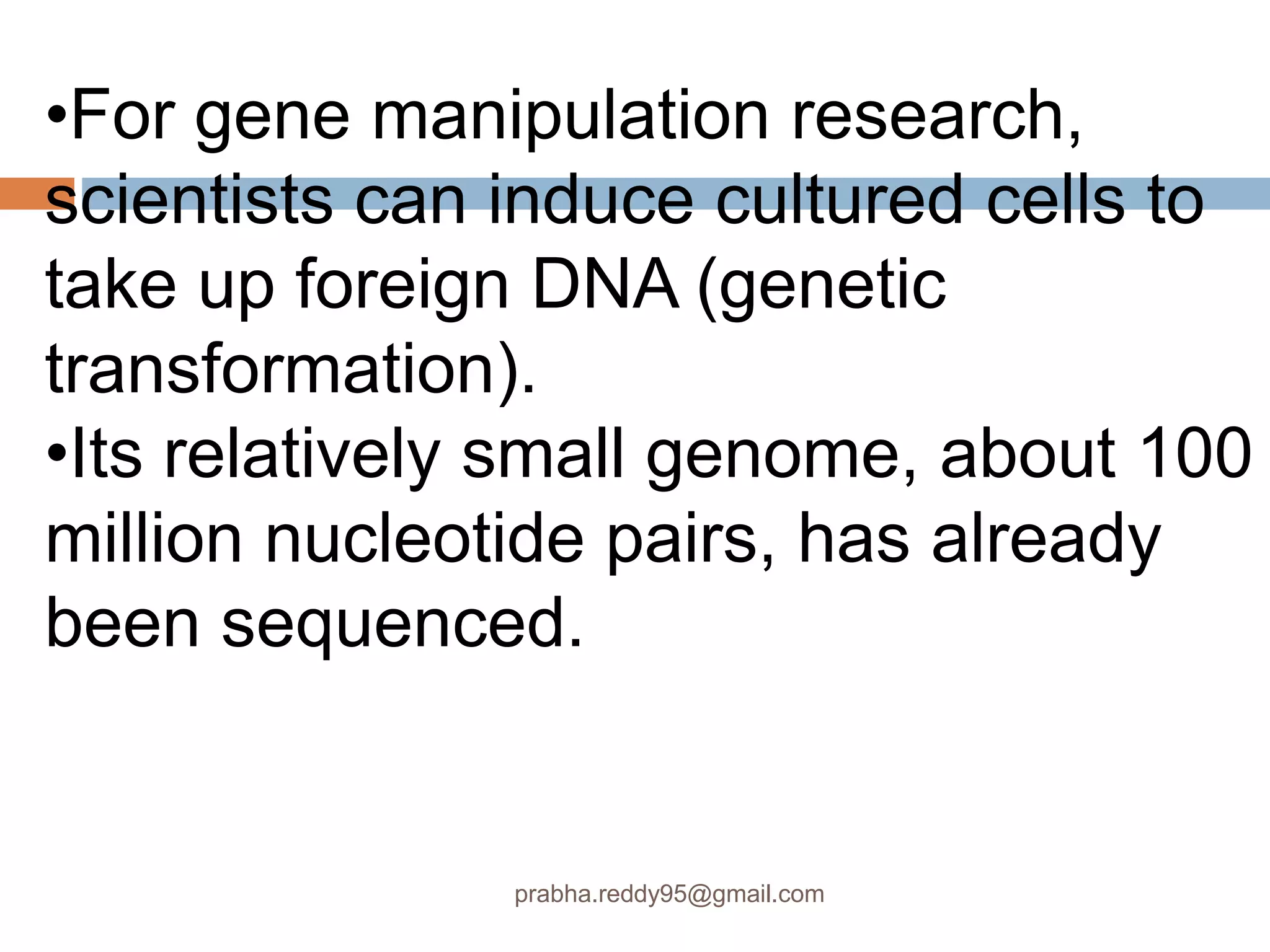 •For gene manipulation research, scientists can induce cultured cells to take up foreign DNA (genetic transformation).

•Its relatively small genome, about 100 million nucleotide pairs, has already been sequenced.

prabha.reddy95@gmail.com